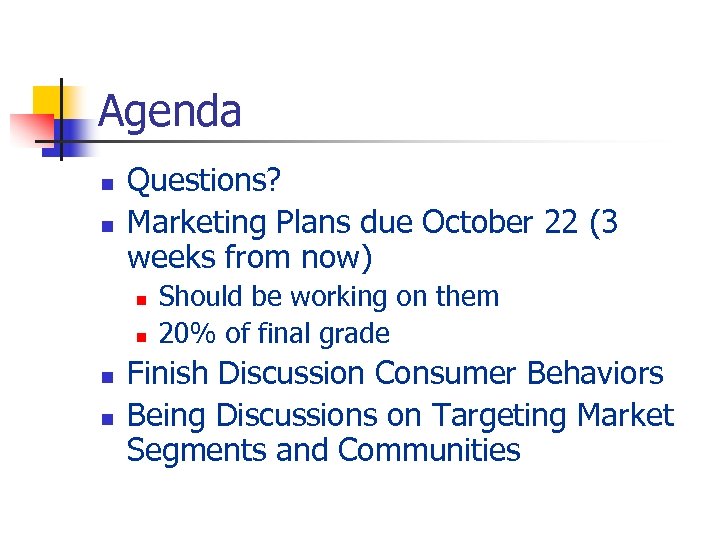 Agenda

- Questions?
- Marketing Plans due October 22 (3 weeks from now)
  - Should be working on them
  - 20% of final grade
- Finish Discussion Consumer Behaviors
- Being Discussions on Targeting Market Segments and Communities